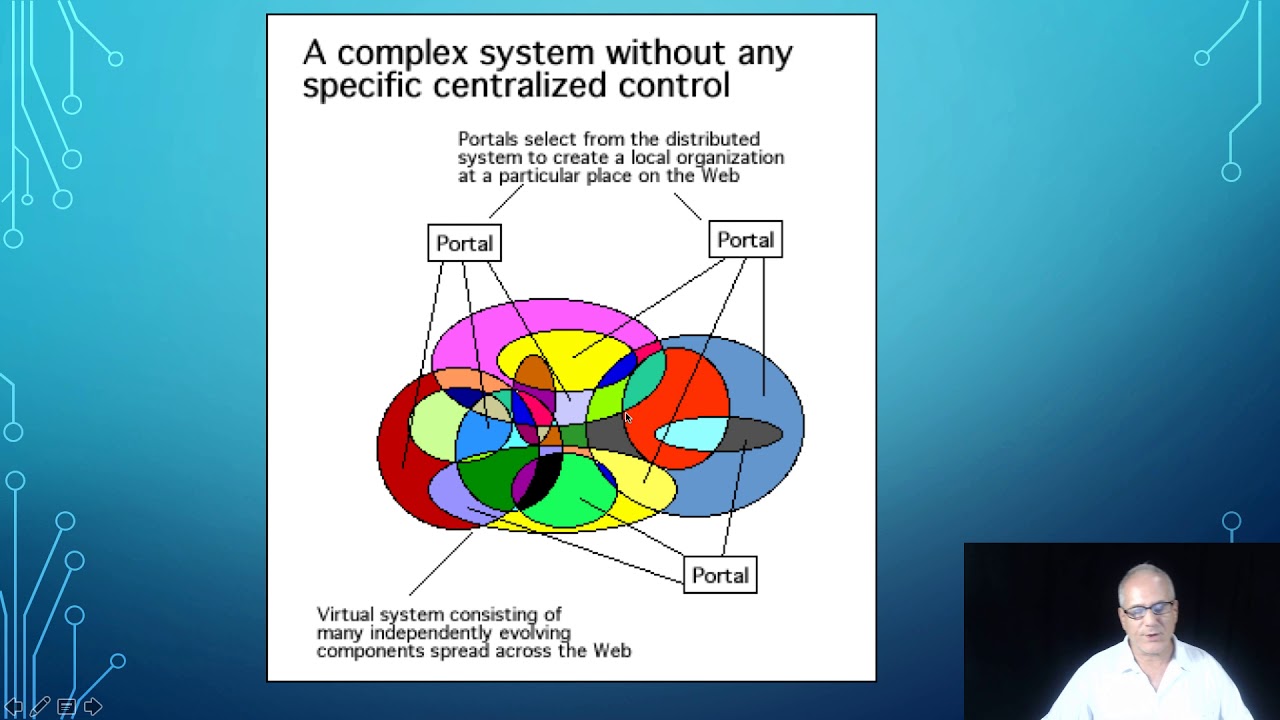 A complex system without any specific centralized control

Portals select from the distributed system to create a local organization at a particular place on the Web

Portal

Portal

Portal

Virtual system consisting of many independently evolving components spread across the Web